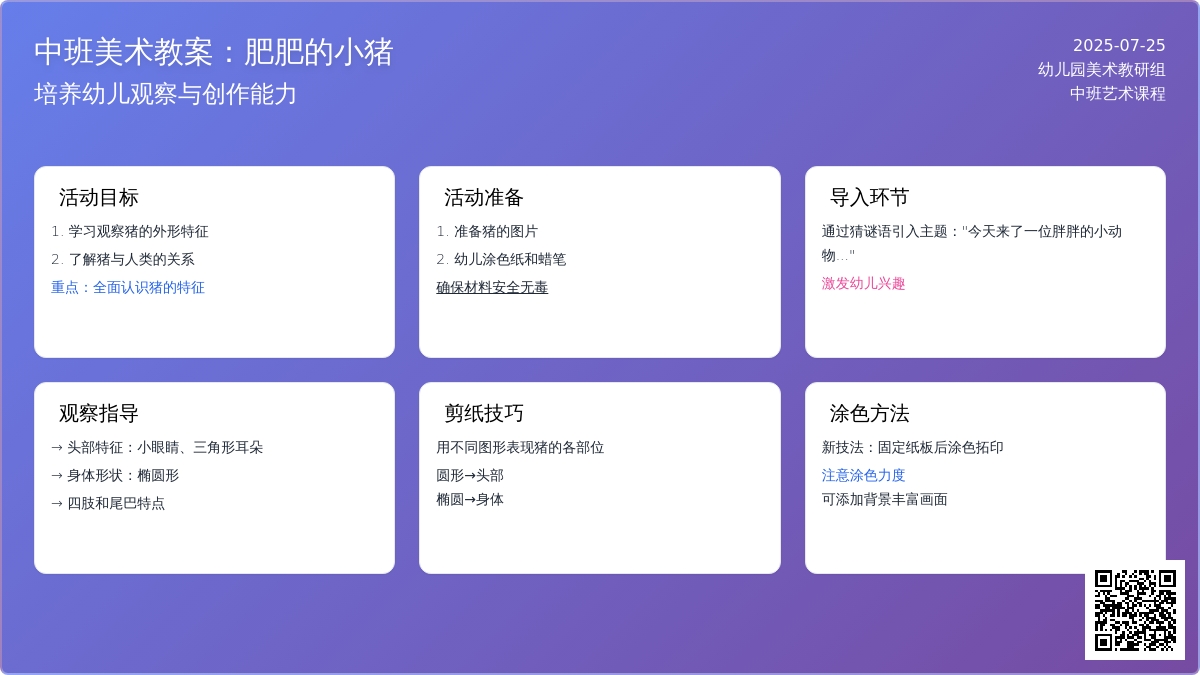 中班美术教案：肥肥的小猪
培养幼儿观察与创作能力

2025-07-25
幼儿园美术教研组
中班艺术课程

活动目标
1. 学习观察猪的外形特征
2. 了解猪与人类的关系
重点：全面认识猪的特征

活动准备
1. 准备猪的图片
2. 幼儿涂色纸和蜡笔
确保材料安全无毒

导入环节
通过猜谜语引入主题："今天来了一位胖胖的小动物..."
激发幼儿兴趣

观察指导
→ 头部特征：小眼睛、三角形耳朵
→ 身体形状：椭圆形
→ 四肢和尾巴特点

剪纸技巧
用不同图形表现猪的各部位
圆形→头部
椭圆→身体

涂色方法
新技法：固定纸板后涂色拓印
注意涂色力度
可添加背景丰富画面